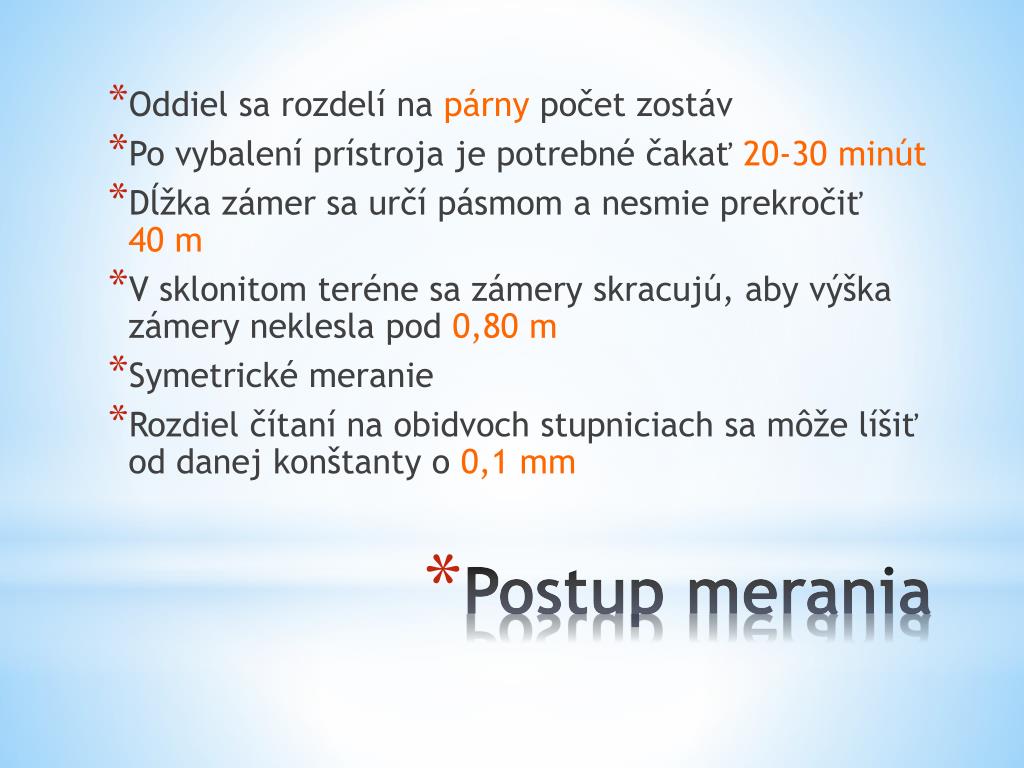 *Oddiel sa rozdelí na párny počet zostáv
*Po vybalení prístroja je potrebné čakať 20-30 minút
*Dĺžka zámer sa určí pásmom a nesmie prekročiť 40 m
*V sklonitom teréne sa zámery skracujú, aby výška zámery neklesla pod 0,80 m
*Symetrické meranie
*Rozdiel čítaní na obidvoch stupniciach sa môže líšiť od danej konštanty o 0,1 mm

*Postup merania